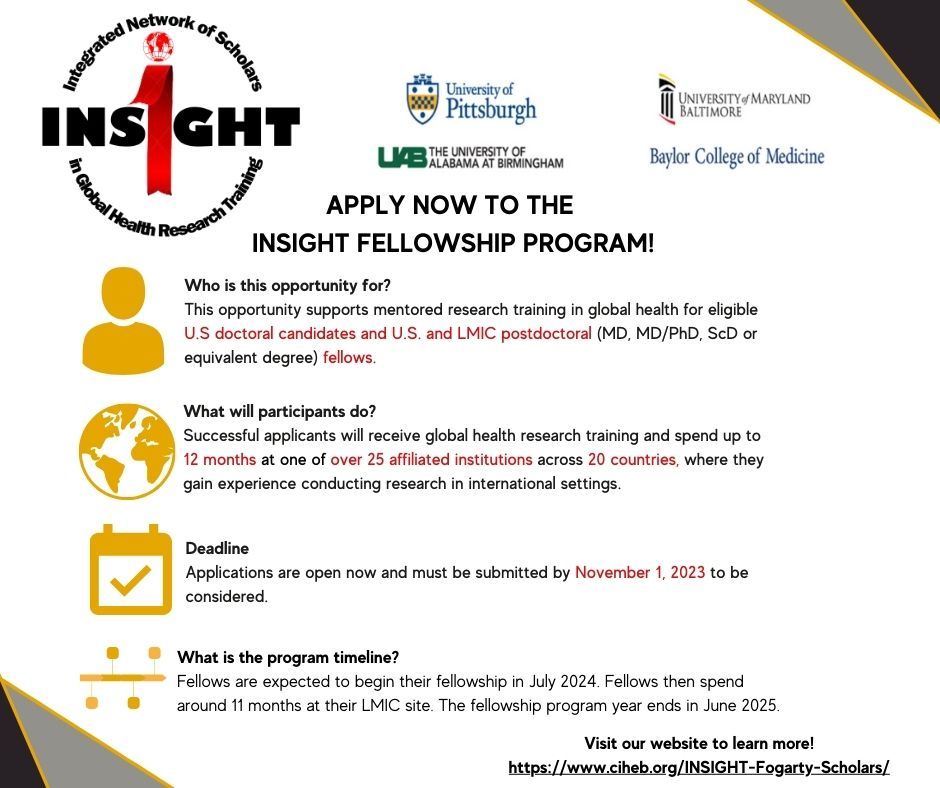 Integrated Network of Scholars
INSIGHT
in Global Health Research Training

University of Pittsburgh

UNIVERSITY of MARYLAND BALTIMORE

UAB THE UNIVERSITY OF ALABAMA AT BIRMINGHAM

Baylor College of Medicine

APPLY NOW TO THE
INSIGHT FELLOWSHIP PROGRAM!

Who is this opportunity for?
This opportunity supports mentored research training in global health for eligible U.S doctoral candidates and U.S. and LMIC postdoctoral (MD, MD/PhD, ScD or equivalent degree) fellows.

What will participants do?
Successful applicants will receive global health research training and spend up to 12 months at one of over 25 affiliated institutions across 20 countries, where they gain experience conducting research in international settings.

Deadline
Applications are open now and must be submitted by November 1, 2023 to be considered.

What is the program timeline?
Fellows are expected to begin their fellowship in July 2024. Fellows then spend around 11 months at their LMIC site. The fellowship program year ends in June 2025.

Visit our website to learn more!
https://www.ciheb.org/INSIGHT-Fogarty-Scholars/